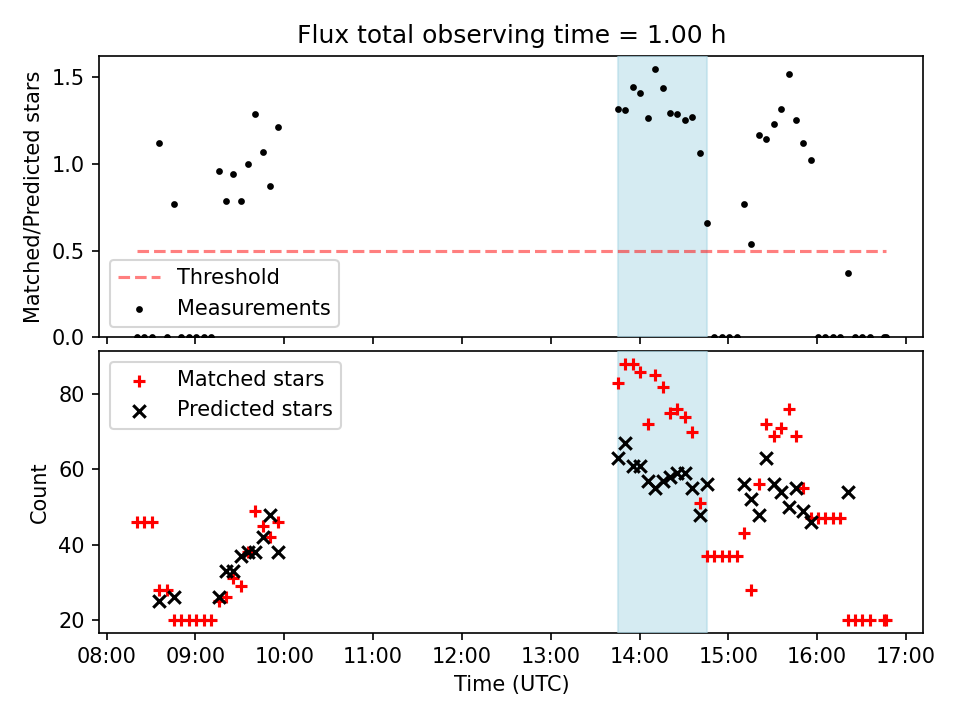 Flux total observing time = 1.00 h

Matched/Predicted stars

1.5
1.0
0.5
0.0

Threshold
Measurements

Matched stars
Predicted stars

Count

80
60
40
20

08:00 09:00 10:00 11:00 12:00 13:00 14:00 15:00 16:00 17:00

Time (UTC)